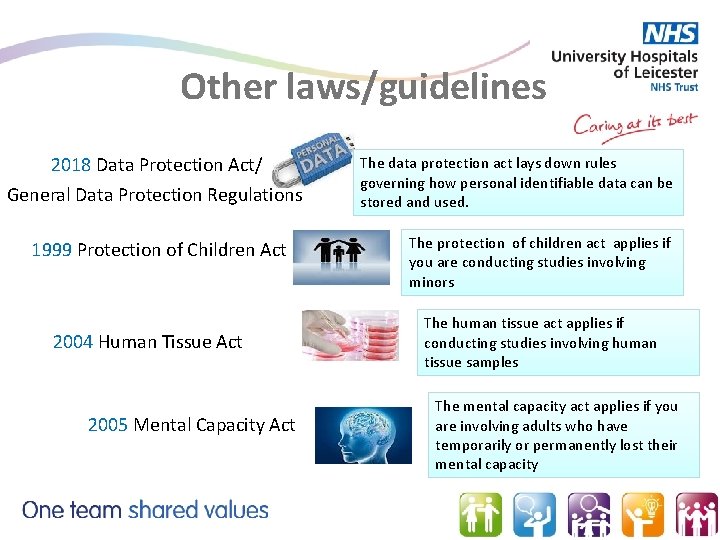 NHS
University Hospitals of Leicester
NHS Trust

Caring at its best

Other laws/guidelines

2018 Data Protection Act/
General Data Protection Regulations

PERSONAL DATA

The data protection act lays down rules governing how personal identifiable data can be stored and used.

1999 Protection of Children Act

The protection of children act applies if you are conducting studies involving minors

2004 Human Tissue Act

The human tissue act applies if conducting studies involving human tissue samples

2005 Mental Capacity Act

The mental capacity act applies if you are involving adults who have temporarily or permanently lost their mental capacity

One team shared values